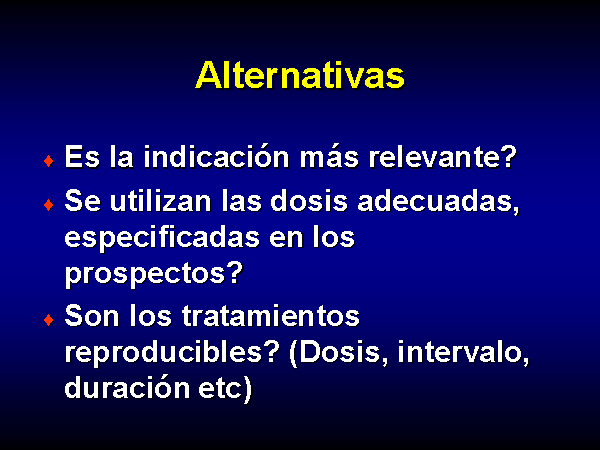 Alternativas

♦ Es la indicación más relevante?

♦ Se utilizan las dosis adecuadas, especificadas en los prospectos?

♦ Son los tratamientos reproducibles? (Dosis, intervalo, duración etc)